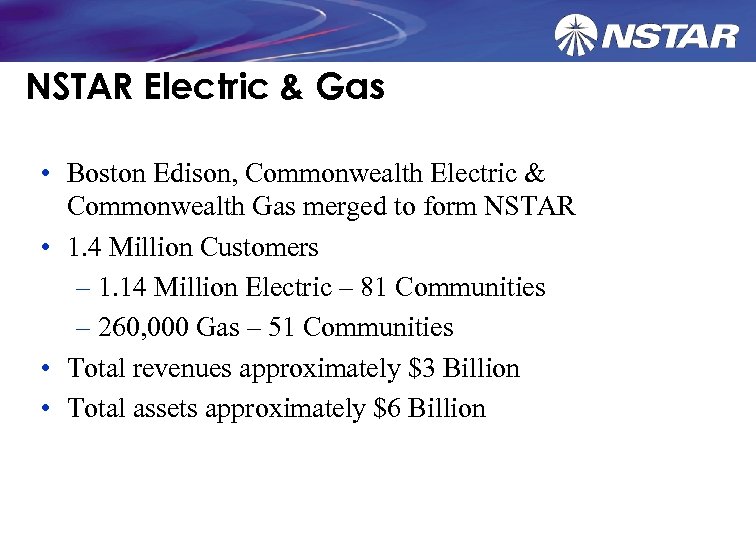 NSTAR

NSTAR Electric & Gas

• Boston Edison, Commonwealth Electric & Commonwealth Gas merged to form NSTAR
• 1.4 Million Customers
– 1.14 Million Electric – 81 Communities
– 260,000 Gas – 51 Communities
• Total revenues approximately \$3 Billion
• Total assets approximately \$6 Billion